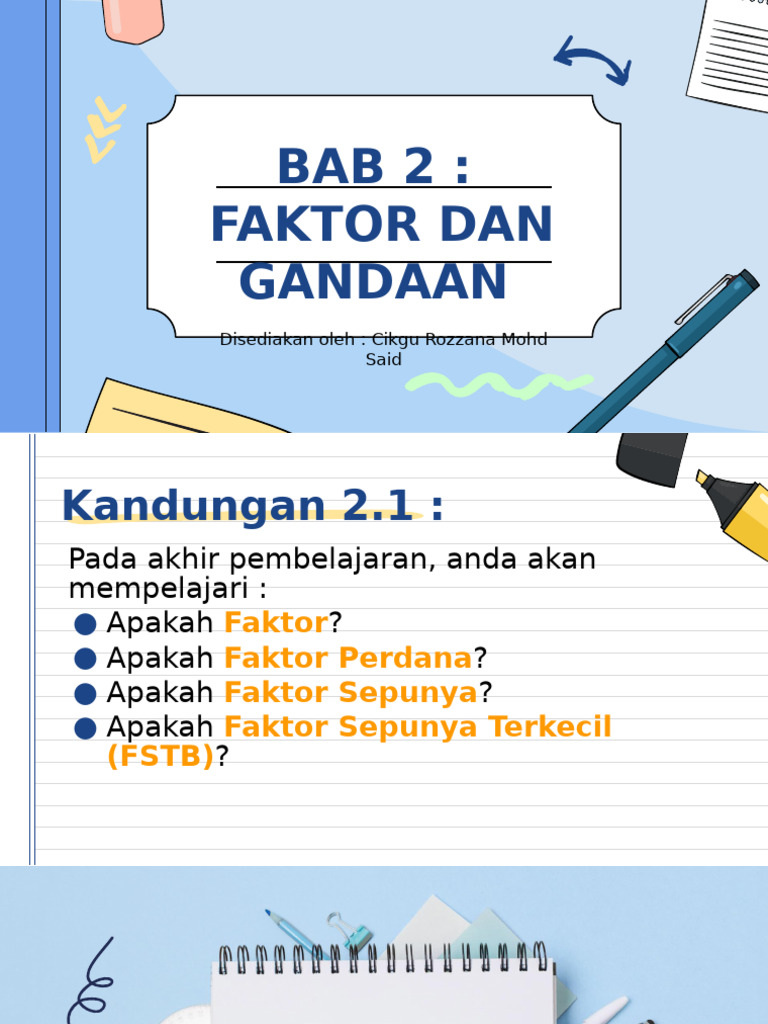 BAB 2 :
FAKTOR DAN GANDAAN

Disediakan oleh : Cikgu Rozzana Mohd Said

Kandungan 2.1 :

Pada akhir pembelajaran, anda akan mempelajari :
● Apakah Faktor?
● Apakah Faktor Perdana?
● Apakah Faktor Sepunya?
● Apakah Faktor Sepunya Terkecil (FSTB)?